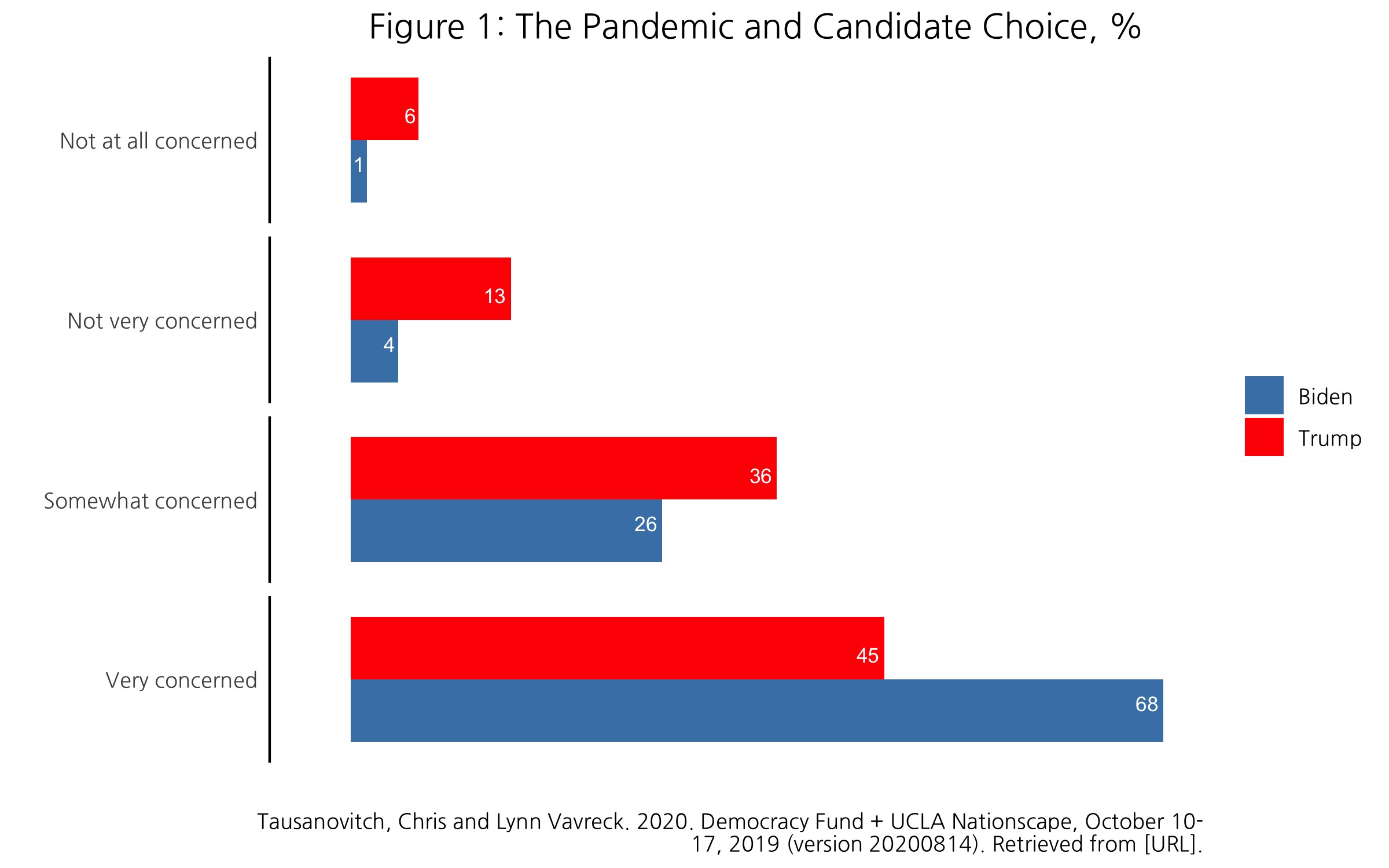 Figure 1: The Pandemic and Candidate Choice, %

Not at all concerned
6
1

Not very concerned
13
4

Somewhat concerned
36
26

Very concerned
45
68

Biden
Trump

Tausanovitch, Chris and Lynn Vavreck. 2020. Democracy Fund + UCLA Nationscape, October 10-17, 2019 (version 20200814). Retrieved from [URL].